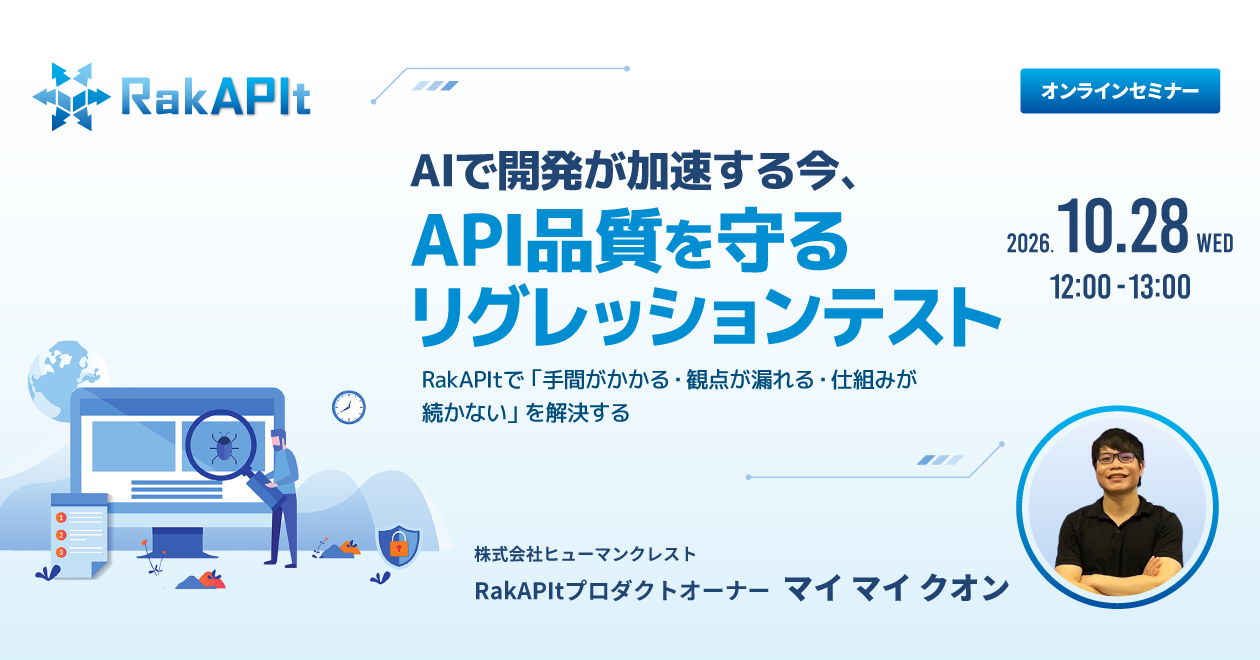 RakAPIt

オンラインセミナー

AIで開発が加速する今、
API品質を守る
リグレッションテスト

2026. 10.28 WED
12:00 - 13:00

RakAPItで「手間がかかる・観点が漏れる・仕組みが続かない」を解決する

1
2
3

株式会社ヒューマンクレスト
RakAPItプロダクトオーナー マイ マイ クオン